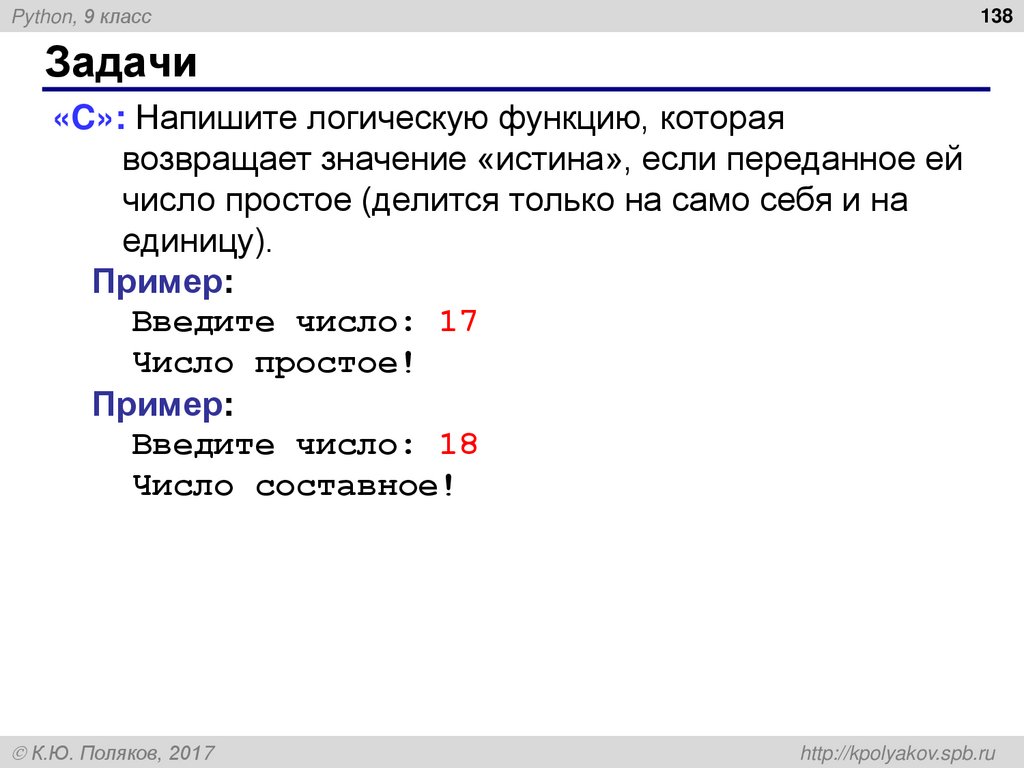 Python, 9 класс

138

Задачи

«C»: Напишите логическую функцию, которая возвращает значение «истина», если переданное ей число простое (делится только на само себя и на единицу).

Пример:

Введите число: 17
Число простое!

Пример:

Введите число: 18
Число составное!

© К.Ю. Поляков, 2017

http://kpolyakov.spb.ru